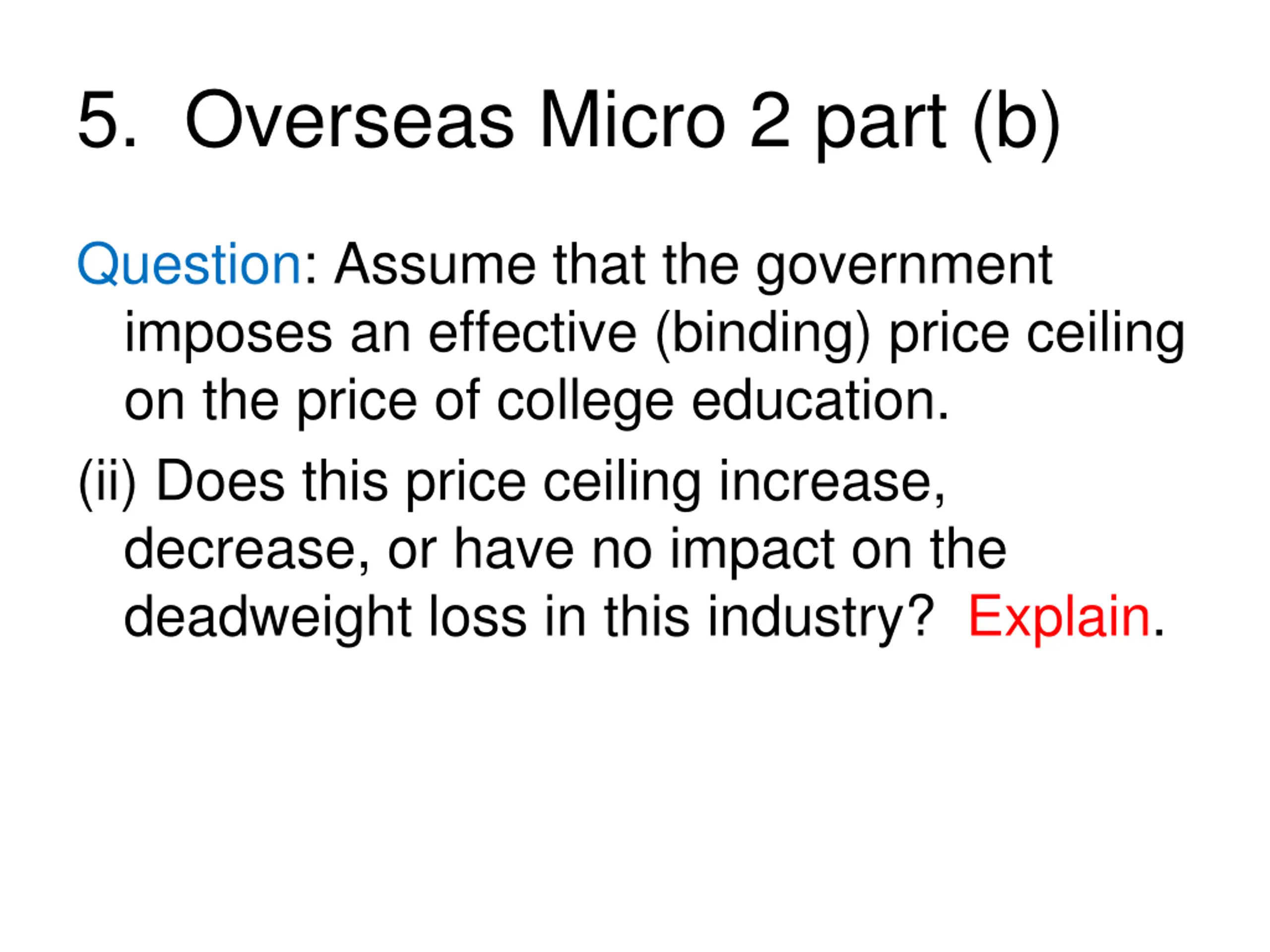 5. Overseas Micro 2 part (b)

Question: Assume that the government imposes an effective (binding) price ceiling on the price of college education.

(ii) Does this price ceiling increase, decrease, or have no impact on the deadweight loss in this industry? Explain.